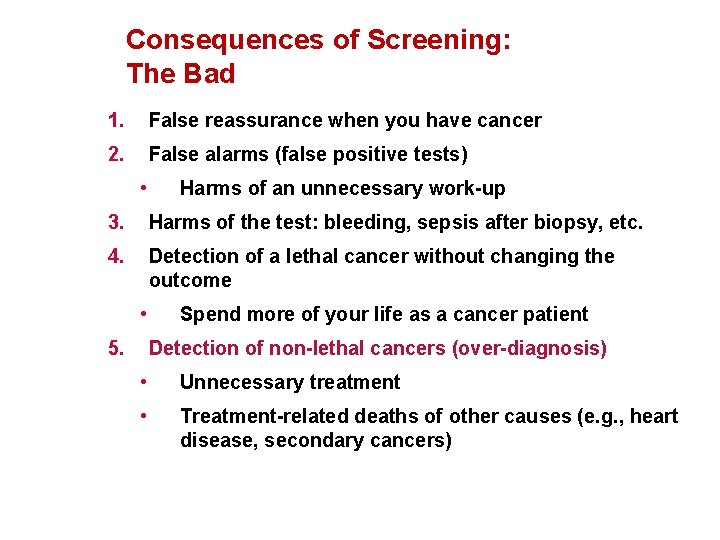 Consequences of Screening:
The Bad

1. False reassurance when you have cancer
2. False alarms (false positive tests)
• Harms of an unnecessary work-up
3. Harms of the test: bleeding, sepsis after biopsy, etc.
4. Detection of a lethal cancer without changing the outcome
• Spend more of your life as a cancer patient
5. Detection of non-lethal cancers (over-diagnosis)
• Unnecessary treatment
• Treatment-related deaths of other causes (e.g., heart disease, secondary cancers)